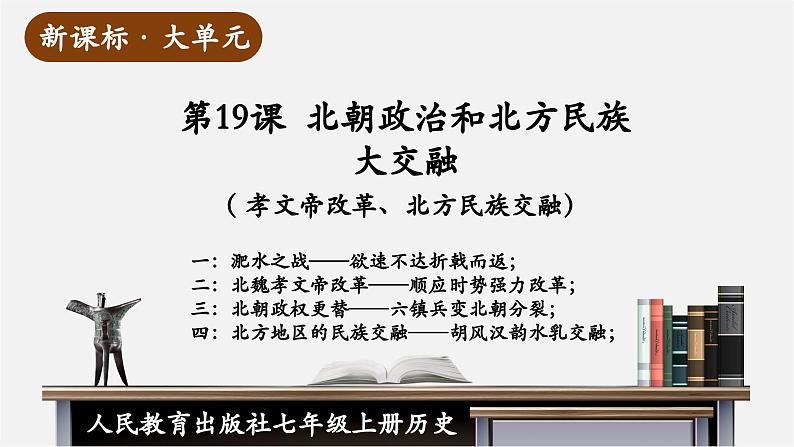 新课标 · 大单元

第19课 北朝政治和北方民族大交融

（孝文帝改革、北方民族交融）

一：淝水之战——欲速不达折戟而返；
二：北魏孝文帝改革——顺应时势强力改革；
三：北朝政权更替——六镇兵变北朝分裂；
四：北方地区的民族交融——胡风汉韵水乳交融；

人民教育出版社七年级上册历史